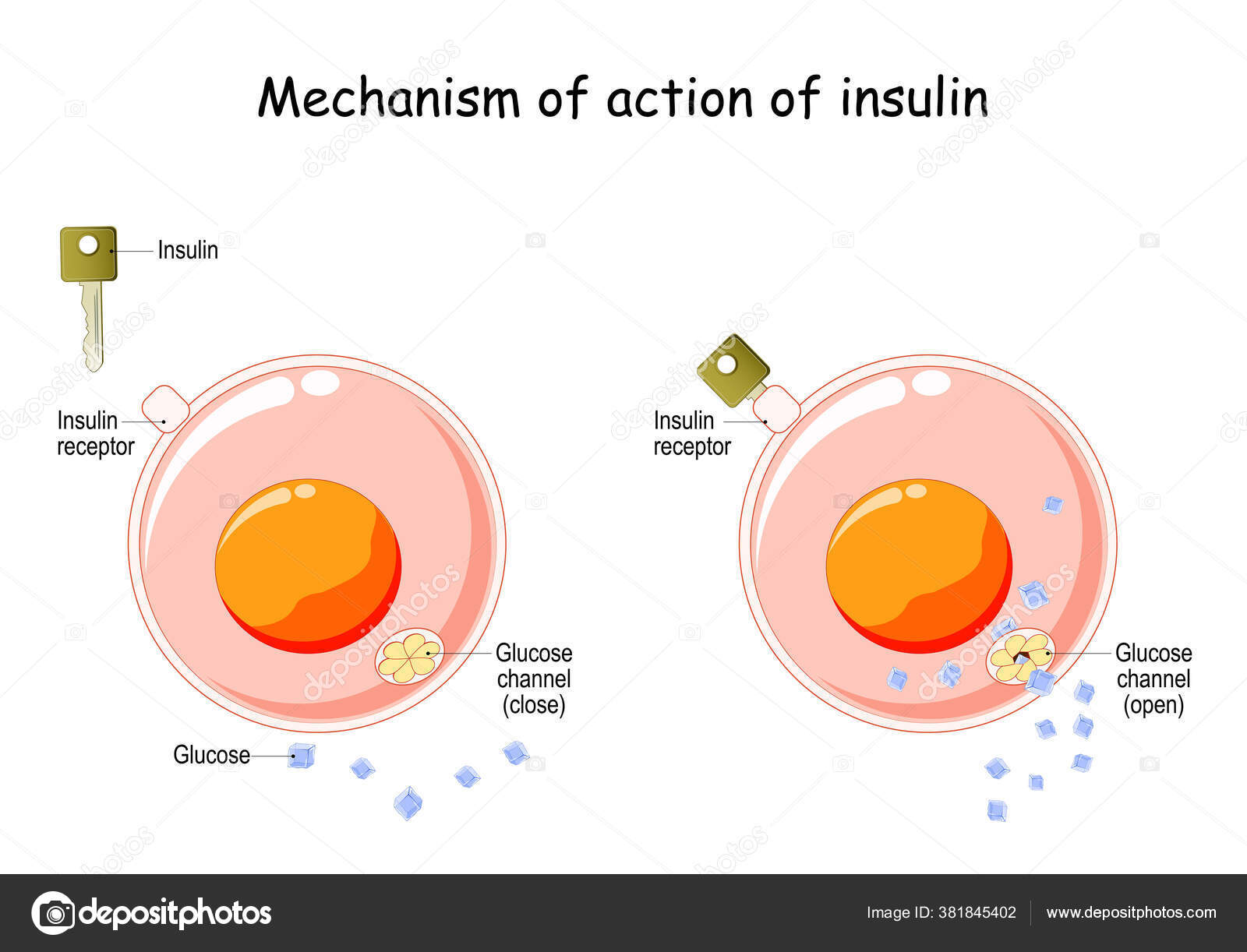 Mechanism of action of insulin

Insulin

Insulin receptor

Glucose channel (close)

Glucose

Insulin receptor

Glucose channel (open)

depositphotos

Image ID: 381845402

www.depositphotos.com